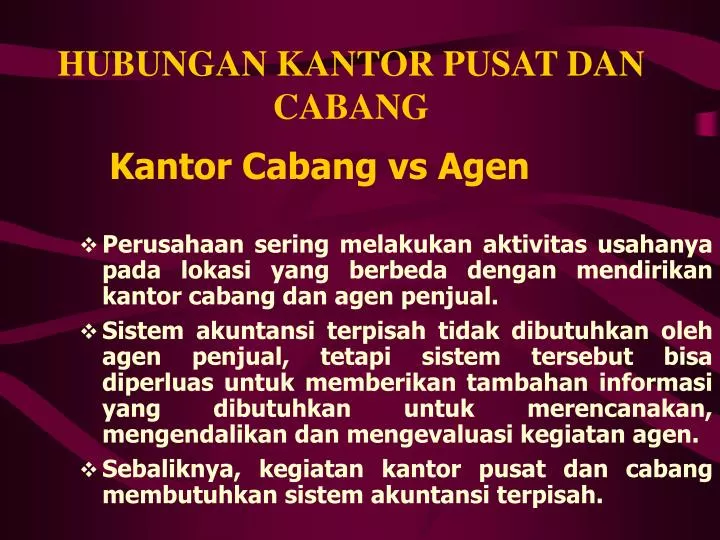 HUBUNGAN KANTOR PUSAT DAN CABANG

Kantor Cabang vs Agen

❖ Perusahaan sering melakukan aktivitas usahanya pada lokasi yang berbeda dengan mendirikan kantor cabang dan agen penjual.

❖ Sistem akuntansi terpisah tidak dibutuhkan oleh agen penjual, tetapi sistem tersebut bisa diperluas untuk memberikan tambahan informasi yang dibutuhkan untuk merencanakan, mengendalikan dan mengevaluasi kegiatan agen.

❖ Sebaliknya, kegiatan kantor pusat dan cabang membutuhkan sistem akuntansi terpisah.